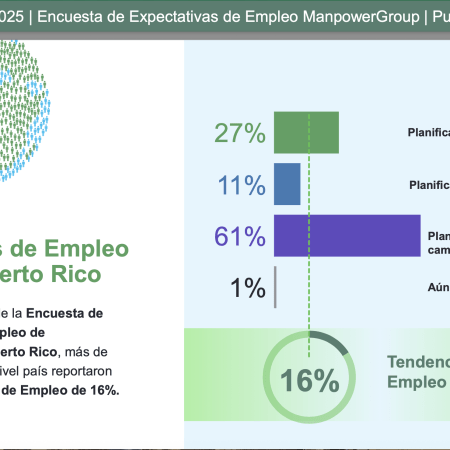 025 | Encuesta de Expectativas de Empleo ManpowerGroup | Pu

s de Empleo
erto Rico

e la **Encuesta de**
**pleo de**
**erto Rico**, más de
ivel país reportaron
**de Empleo de 16%.**

27%
Planifica

11%
Planific

61%
Plan
cam

1%
Aún

16%
Tendenc
Empleo